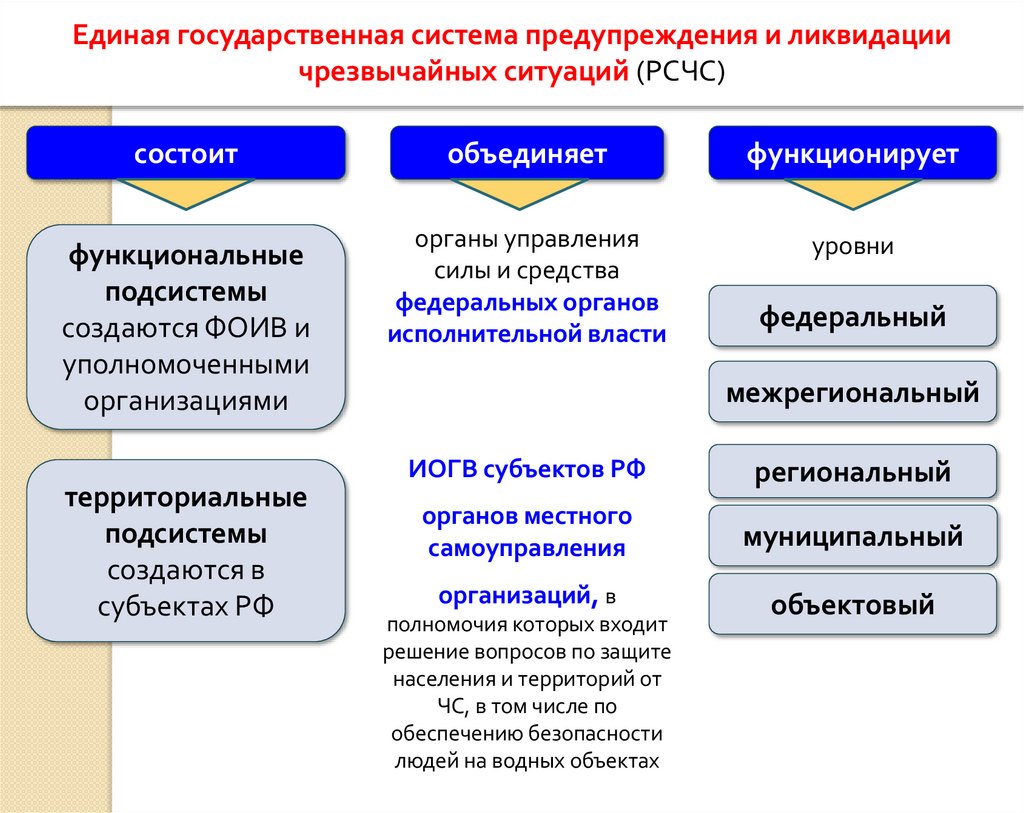 Единая государственная система предупреждения и ликвидации чрезвычайных ситуаций (РСЧС)

состоит

функциональные подсистемы создаются ФОИВ и уполномоченными организациями

территориальные подсистемы создаются в субъектах РФ

объединяет

органы управления
силы и средства
федеральных органов исполнительной власти

ИОГВ субъектов РФ

органов местного самоуправления

организаций, в полномочия которых входит решение вопросов по защите населения и территорий от ЧС, в том числе по обеспечению безопасности людей на водных объектах

функционирует

уровни

федеральный

межрегиональный

региональный

муниципальный

объектовый